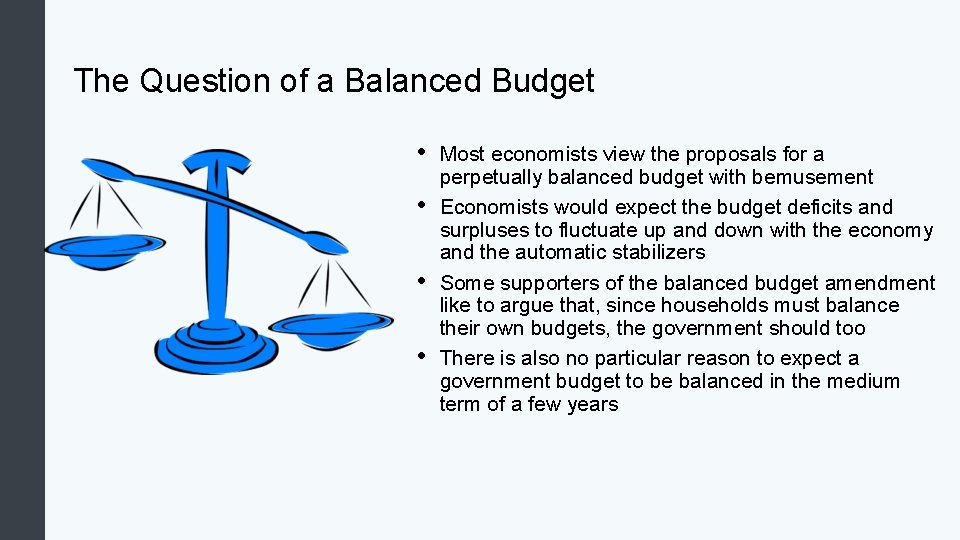 The Question of a Balanced Budget

• Most economists view the proposals for a perpetually balanced budget with bemusement

• Economists would expect the budget deficits and surpluses to fluctuate up and down with the economy and the automatic stabilizers

• Some supporters of the balanced budget amendment like to argue that, since households must balance their own budgets, the government should too

• There is also no particular reason to expect a government budget to be balanced in the medium term of a few years